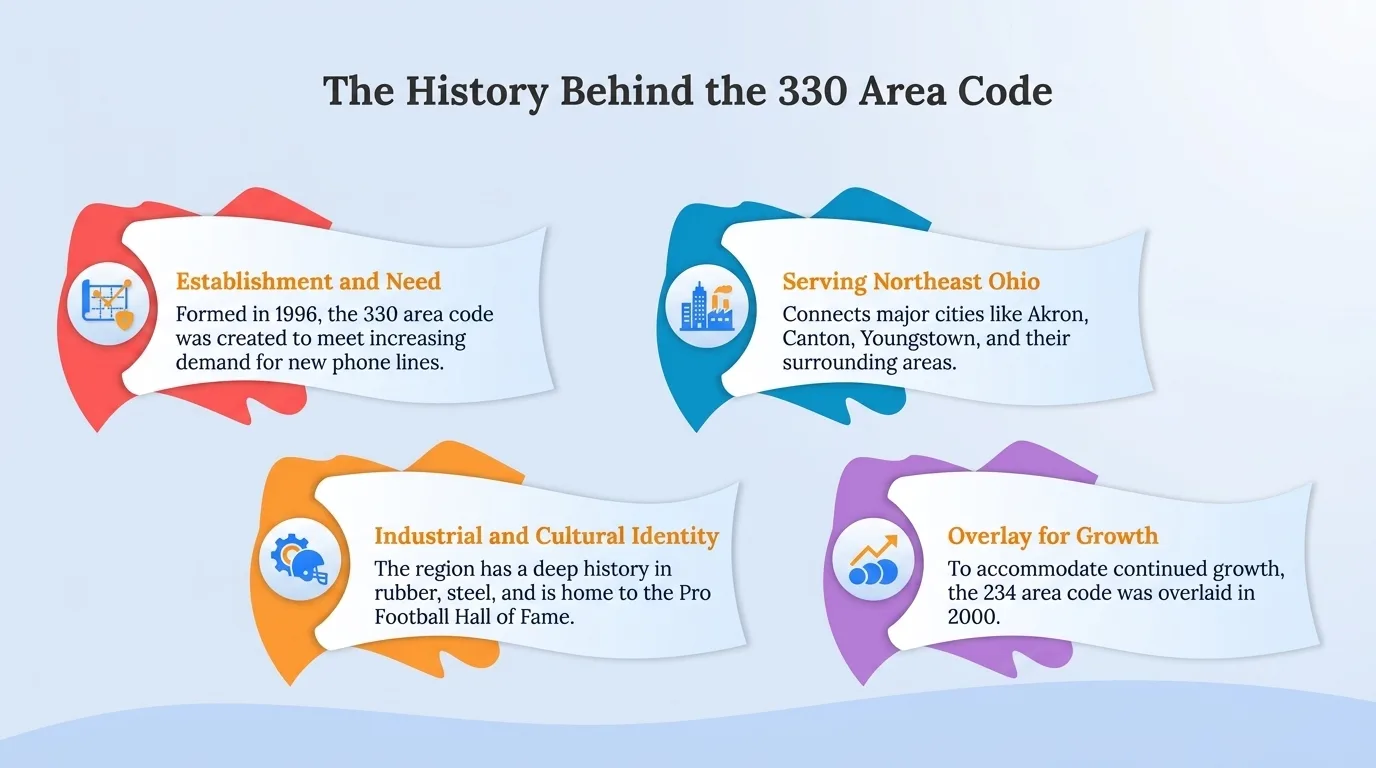 The History Behind the 330 Area Code

Establishment and Need
Formed in 1996, the 330 area code was created to meet increasing demand for new phone lines.

Serving Northeast Ohio
Connects major cities like Akron, Canton, Youngstown, and their surrounding areas.

Industrial and Cultural Identity
The region has a deep history in rubber, steel, and is home to the Pro Football Hall of Fame.

Overlay for Growth
To accommodate continued growth, the 234 area code was overlaid in 2000.